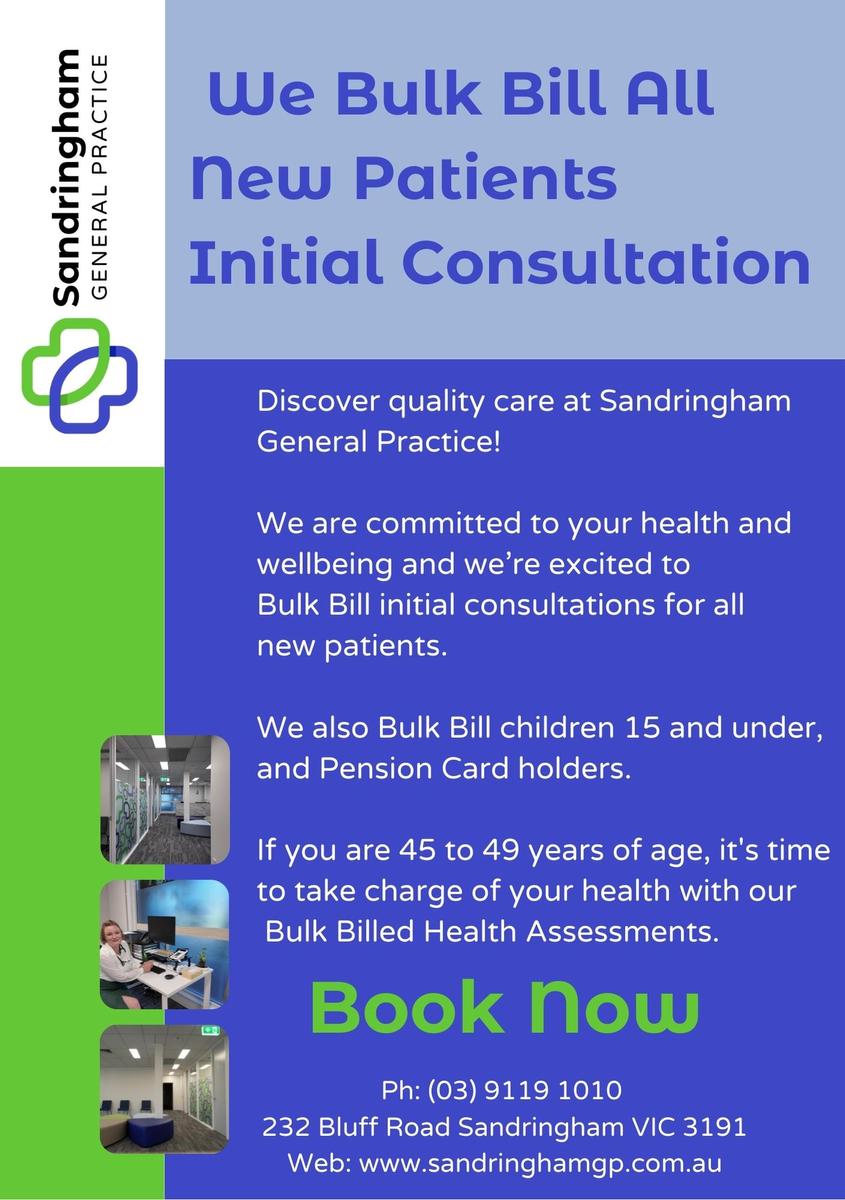 Sandringham
GENERAL PRACTICE

We Bulk Bill All New Patients Initial Consultation

Discover quality care at Sandringham General Practice!

We are committed to your health and wellbeing and we're excited to Bulk Bill initial consultations for all new patients.

We also Bulk Bill children 15 and under, and Pension Card holders.

If you are 45 to 49 years of age, it's time to take charge of your health with our Bulk Billed Health Assessments.

Book Now

Ph: (03) 9119 1010
232 Bluff Road Sandringham VIC 3191
Web: www.sandringhamgp.com.au